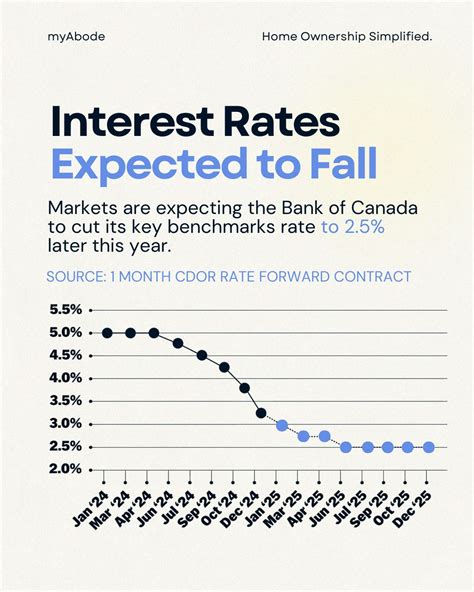 myAbode

Home Ownership Simplified.

Interest Rates
Expected to Fall

Markets are expecting the Bank of Canada to cut its key benchmarks rate to 2.5% later this year.

SOURCE: 1 MONTH CDOR RATE FORWARD CONTRACT

5.5%
5.0%
4.5%
4.0%
3.5%
3.0%
2.5%
2.0%

Jan '24
Mar '24
Apr '24
Jun '24
Jul '24
Sep '24
Oct '24
Dec '24
Jan '25
Mar '25
Apr '25
Jun '25
Jul '25
Sep '25
Oct '25
Dec '25